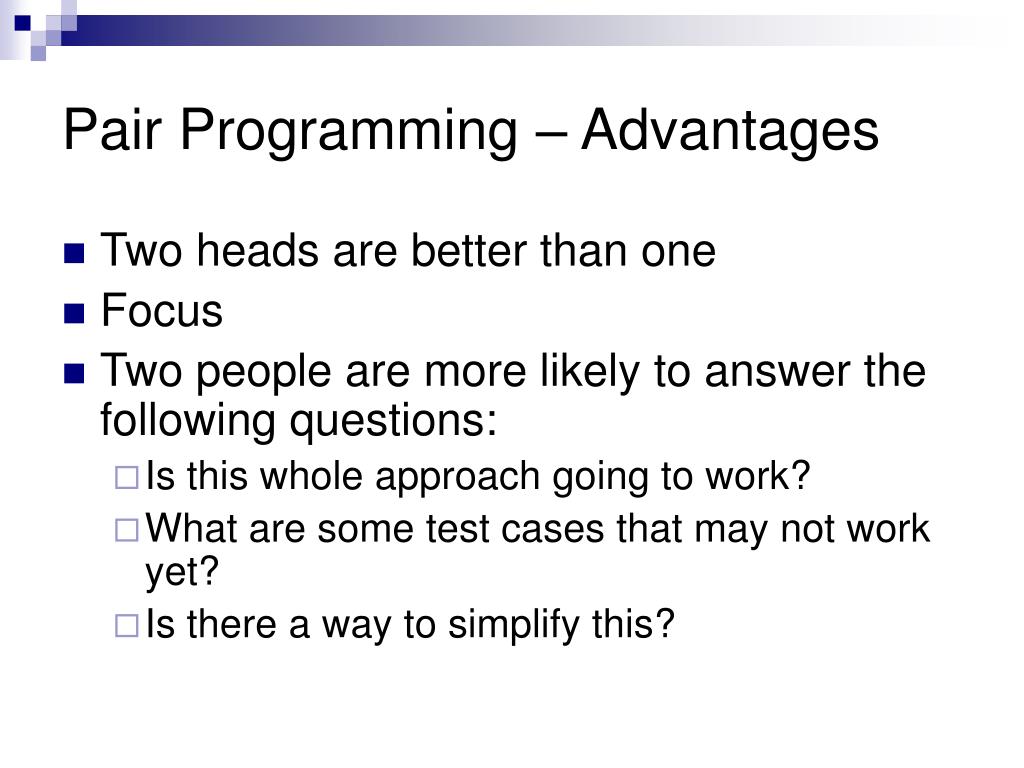 Pair Programming – Advantages

- Two heads are better than one
- Focus
- Two people are more likely to answer the following questions:
  - Is this whole approach going to work?
  - What are some test cases that may not work yet?
  - Is there a way to simplify this?